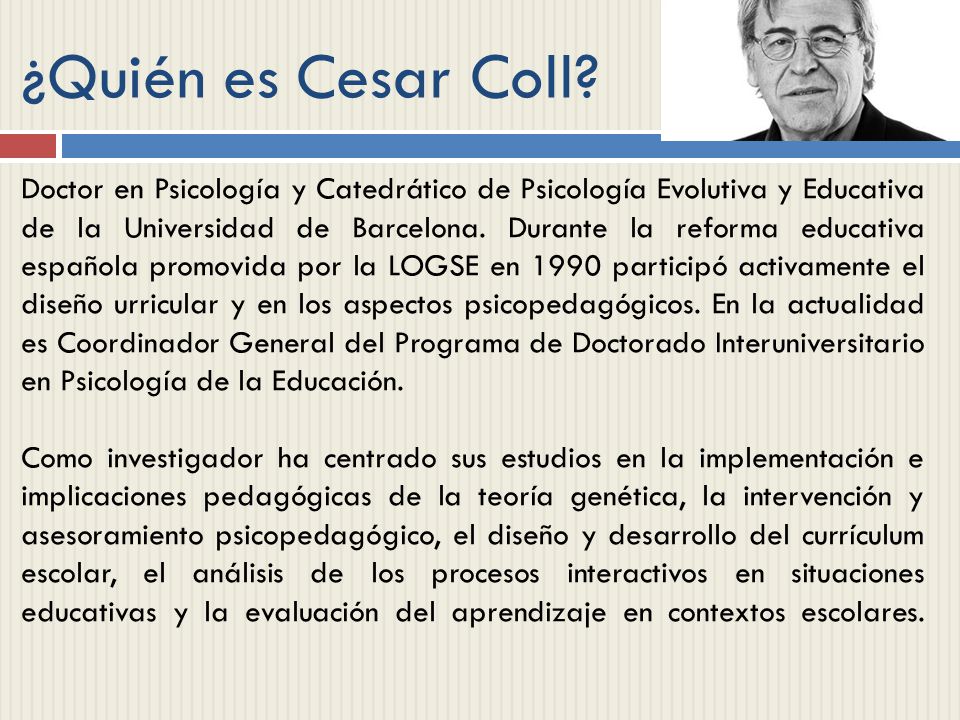 ¿Quién es Cesar Coll?

Doctor en Psicología y Catedrático de Psicología Evolutiva y Educativa de la Universidad de Barcelona. Durante la reforma educativa española promovida por la LOGSE en 1990 participó activamente el diseño urricular y en los aspectos psicopedagógicos. En la actualidad es Coordinador General del Programa de Doctorado Interuniversitario en Psicología de la Educación.

Como investigador ha centrado sus estudios en la implementación e implicaciones pedagógicas de la teoría genética, la intervención y asesoramiento psicopedagógico, el diseño y desarrollo del currículum escolar, el análisis de los procesos interactivos en situaciones educativas y la evaluación del aprendizaje en contextos escolares.